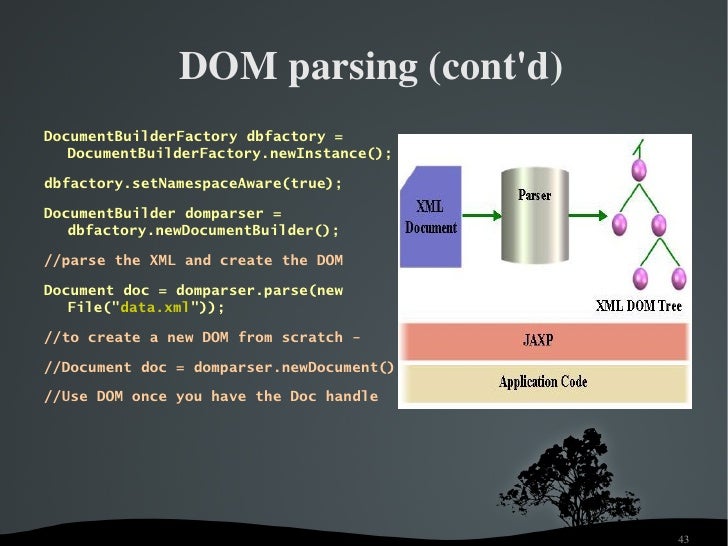 DOM parsing (cont'd)

DocumentBuilderFactory dbfactory = DocumentBuilderFactory.newInstance();

dbfactory.setNamespaceAware(true);

DocumentBuilder domparser = dbfactory.newDocumentBuilder();

//parse the XML and create the DOM

Document doc = domparser.parse(new File("data.xml"));

//to create a new DOM from scratch -

//Document doc = domparser.newDocument()

//Use DOM once you have the Doc handle

XML Document

Parser

XML DOM Tree

JAXP

Application Code

43